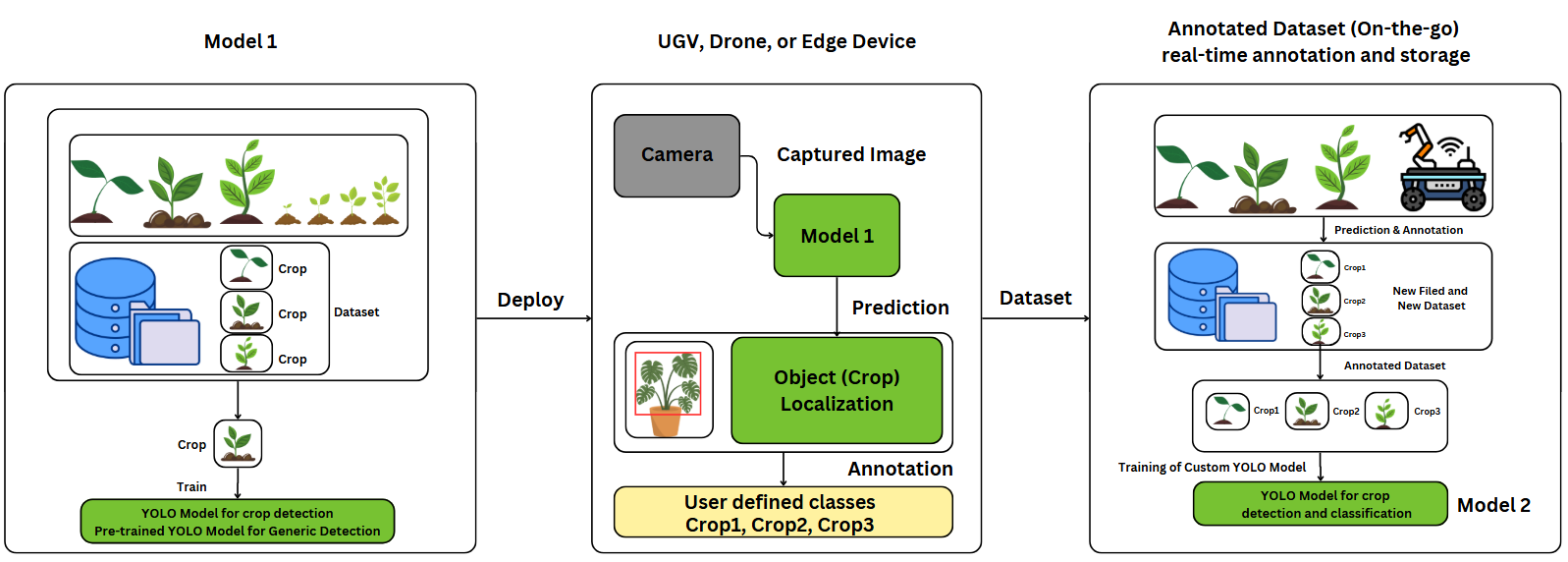 Model 1

Crop

Crop

Crop

Dataset

Crop

Train

YOLO Model for crop detection
Pre-trained YOLO Model for Generic Detection

Deploy

UGV, Drone, or Edge Device

Camera

Captured Image

Model 1

Prediction

Object (Crop) Localization

Annotation

User defined classes
Crop1, Crop2, Crop3

Dataset

Annotated Dataset (On-the-go)
real-time annotation and storage

Prediction & Annotation

Crop1

Crop2

Crop3

New Filed and New Dataset

Annotated Dataset

Crop1

Crop2

Crop3

Training of Custom YOLO Model

YOLO Model for crop detection and classification

Model 2